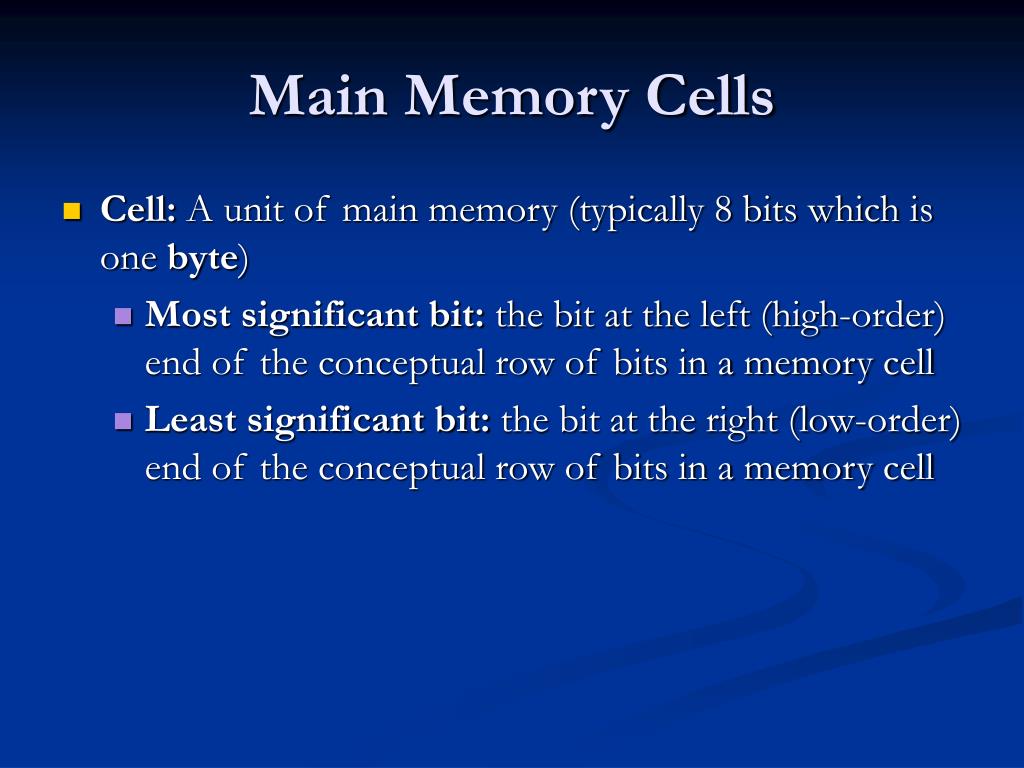 Main Memory Cells

Cell: A unit of main memory (typically 8 bits which is one byte)

Most significant bit: the bit at the left (high-order) end of the conceptual row of bits in a memory cell

Least significant bit: the bit at the right (low-order) end of the conceptual row of bits in a memory cell